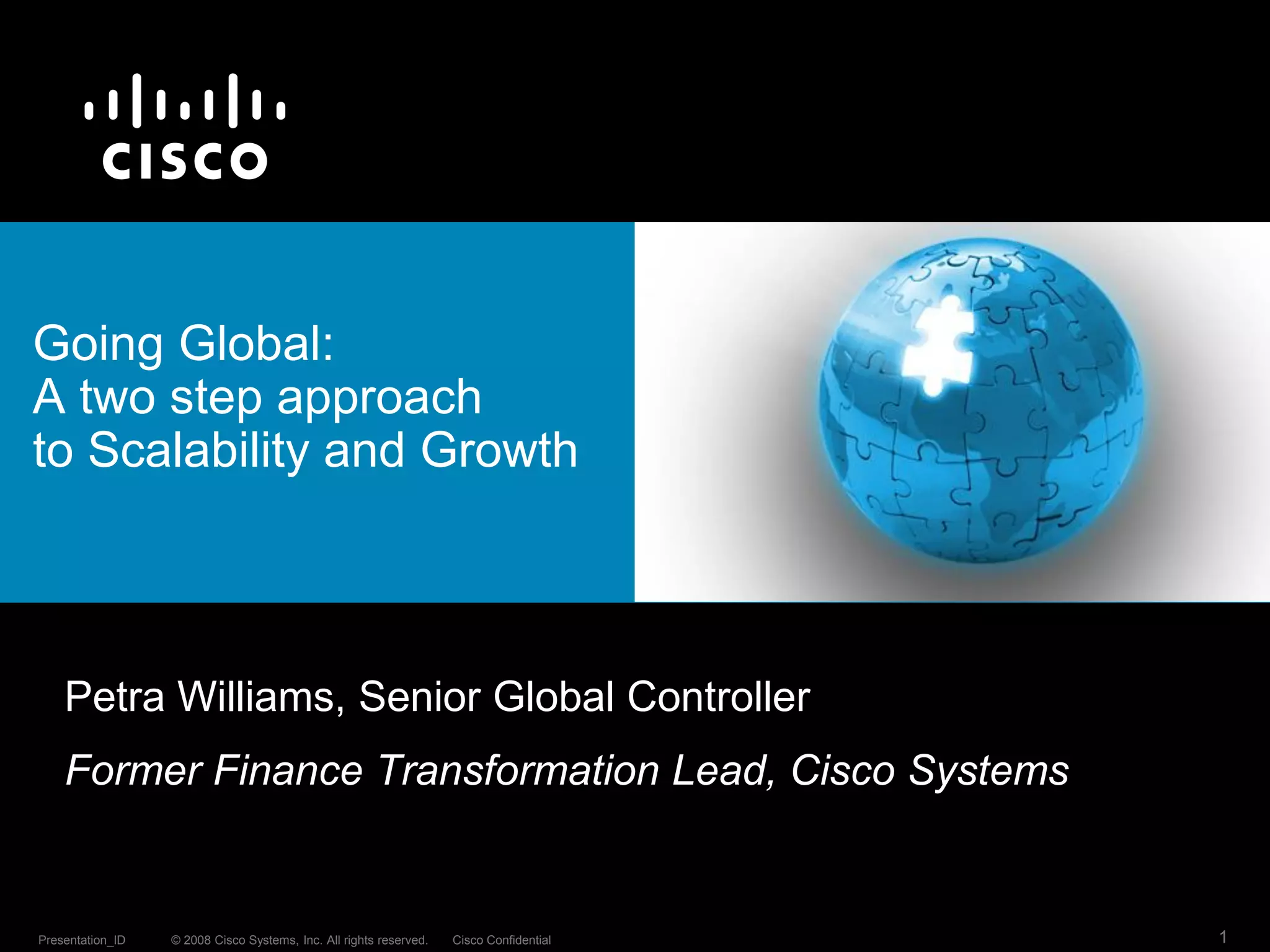 CISCO

Going Global:
A two step approach
to Scalability and Growth

Petra Williams, Senior Global Controller

Former Finance Transformation Lead, Cisco Systems

Presentation_ID © 2008 Cisco Systems, Inc. All rights reserved. Cisco Confidential 1